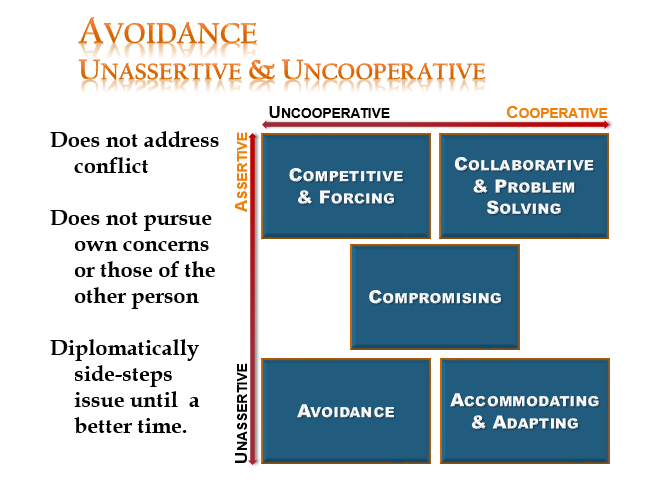 AVOIDANCE
UNASSERTIVE & UNCOOPERATIVE

Does not address conflict

Does not pursue own concerns or those of the other person

Diplomatically side-steps issue until a better time.

UNCOOPERATIVE

COOPERATIVE

ASSERTIVE

UNASSERTIVE

COMPETITIVE & FORCING

COLLABORATIVE & PROBLEM SOLVING

COMPROMISING

AVOIDANCE

ACCOMMODATING & ADAPTING